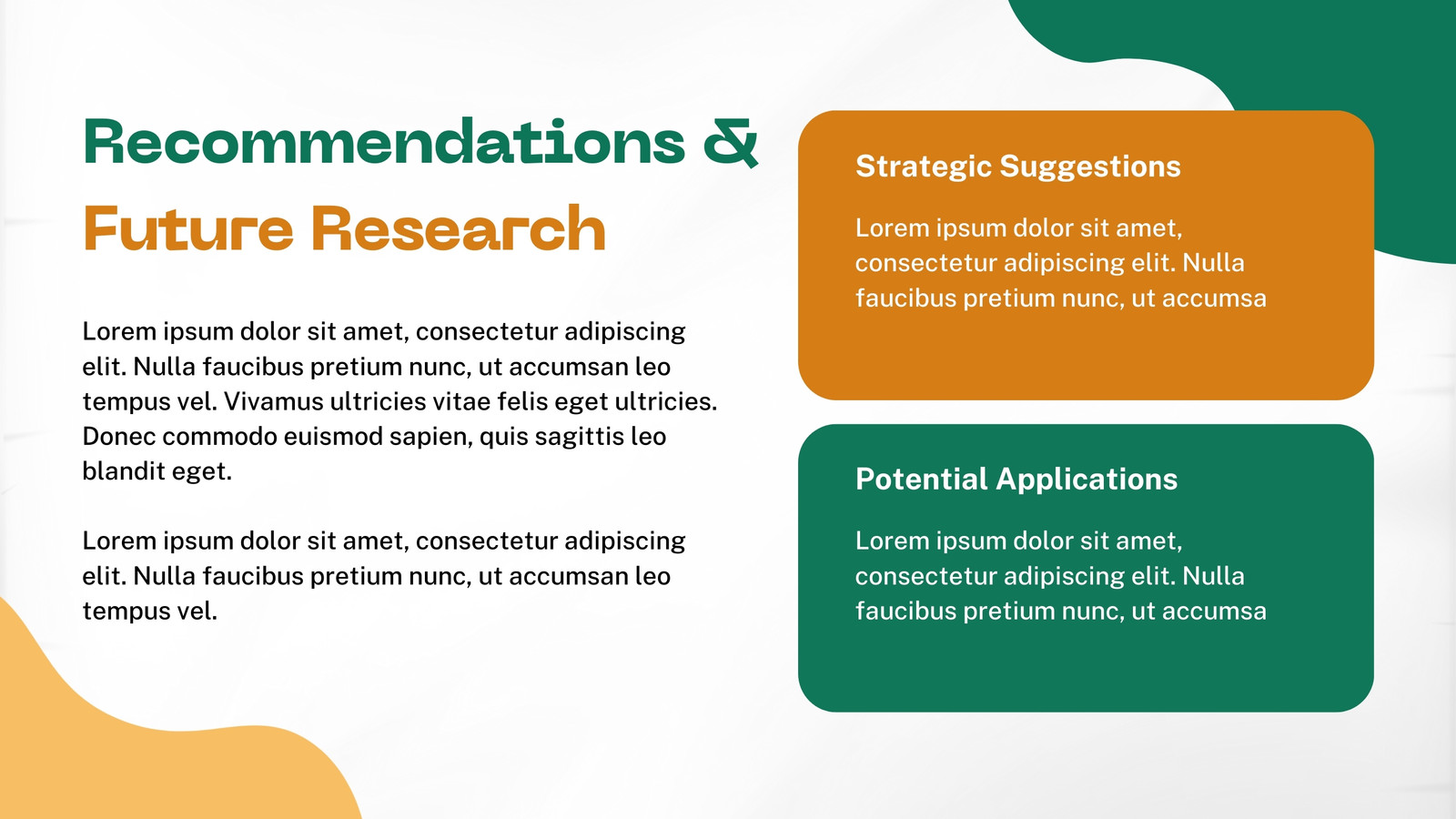 Recommendations &
Future Research

Lorem ipsum dolor sit amet, consectetur adipiscing elit. Nulla faucibus pretium nunc, ut accumsan leo tempus vel. Vivamus ultricies vitae felis eget ultricies. Donec commodo euismod sapien, quis sagittis leo blandit eget.

Lorem ipsum dolor sit amet, consectetur adipiscing elit. Nulla faucibus pretium nunc, ut accumsan leo tempus vel.

Strategic Suggestions

Lorem ipsum dolor sit amet, consectetur adipiscing elit. Nulla faucibus pretium nunc, ut accumsa

Potential Applications

Lorem ipsum dolor sit amet, consectetur adipiscing elit. Nulla faucibus pretium nunc, ut accumsa